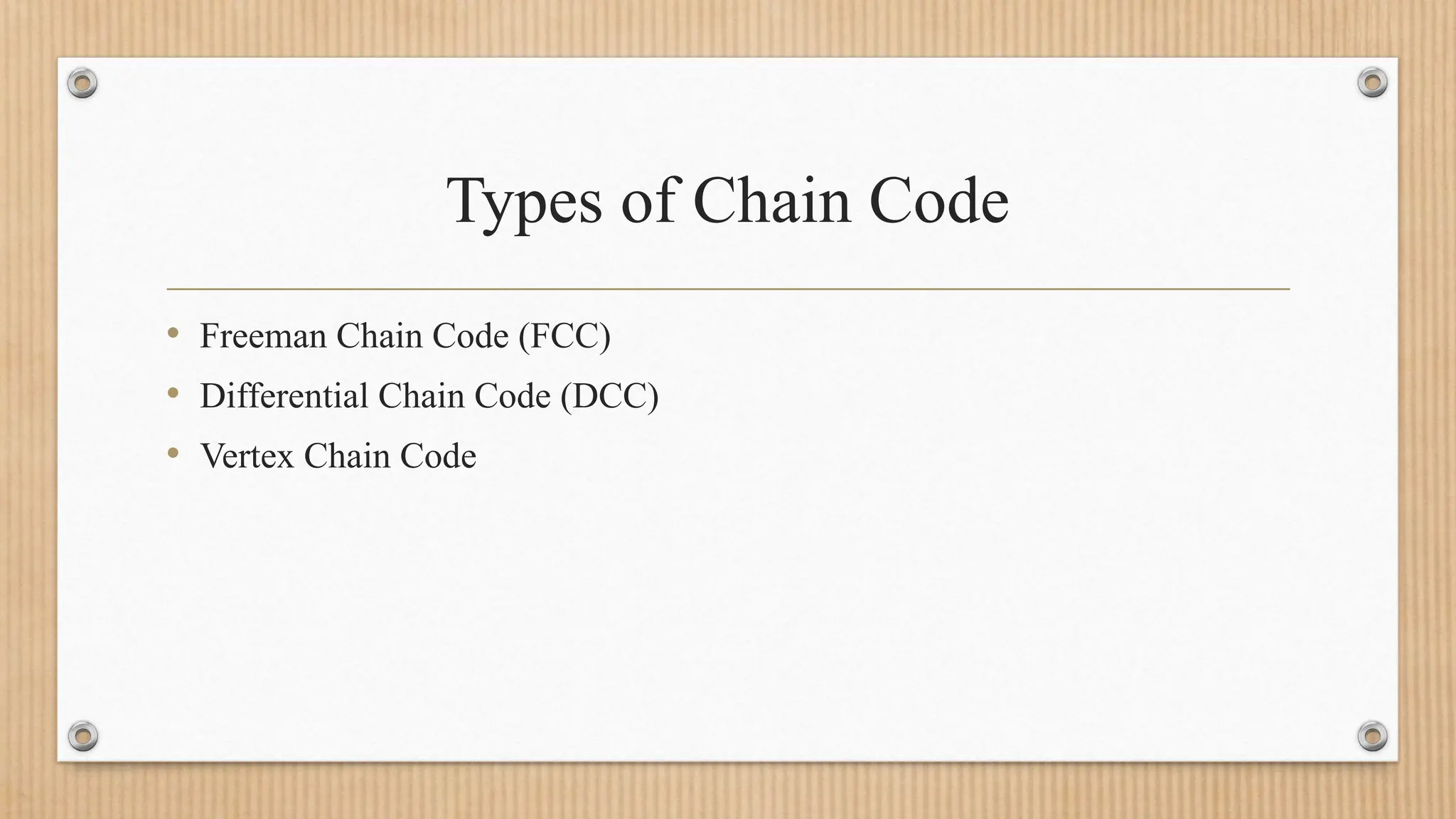 Types of Chain Code

• Freeman Chain Code (FCC)
• Differential Chain Code (DCC)
• Vertex Chain Code